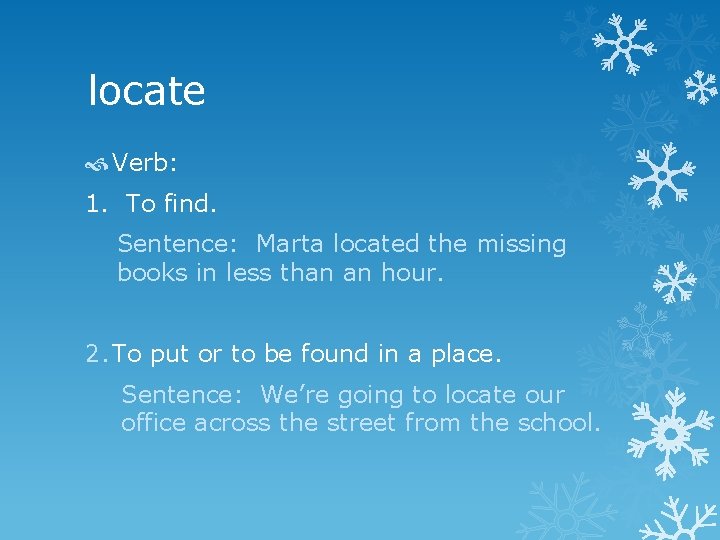 locate

Verb:

1. To find.

Sentence: Marta located the missing books in less than an hour.

2. To put or to be found in a place.

Sentence: We’re going to locate our office across the street from the school.